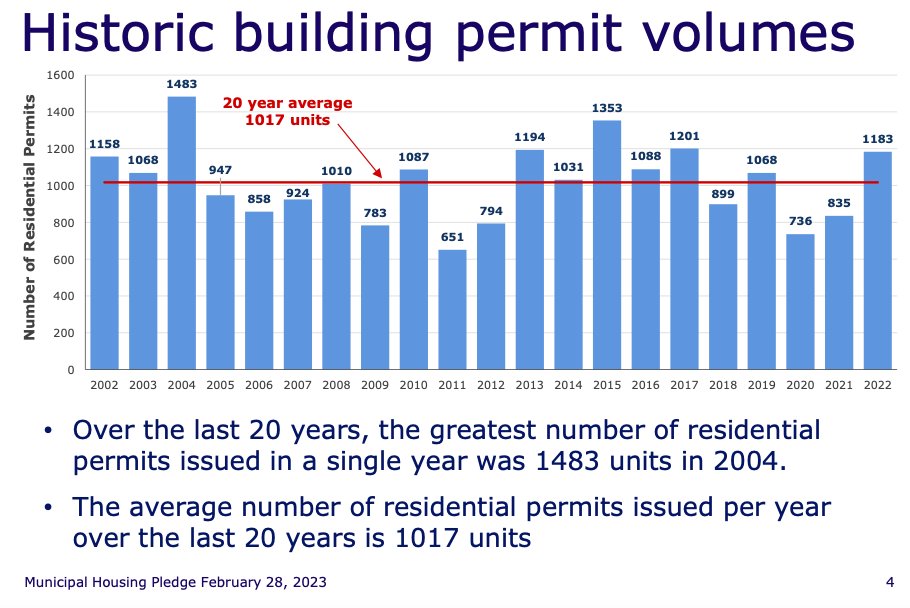 Historic building permit volumes

Number of Residential Permits

1600
1400
1200
1000
800
600
400
200
0

20 year average
1017 units

1158 1068 1483 947 858 924 1010 783 1087 651 794 1194 1031 1353 1088 1201 899 1068 736 835 1183

2002 2003 2004 2005 2006 2007 2008 2009 2010 2011 2012 2013 2014 2015 2016 2017 2018 2019 2020 2021 2022

• Over the last 20 years, the greatest number of residential permits issued in a single year was 1483 units in 2004.

• The average number of residential permits issued per year over the last 20 years is 1017 units

Municipal Housing Pledge February 28, 2023

4